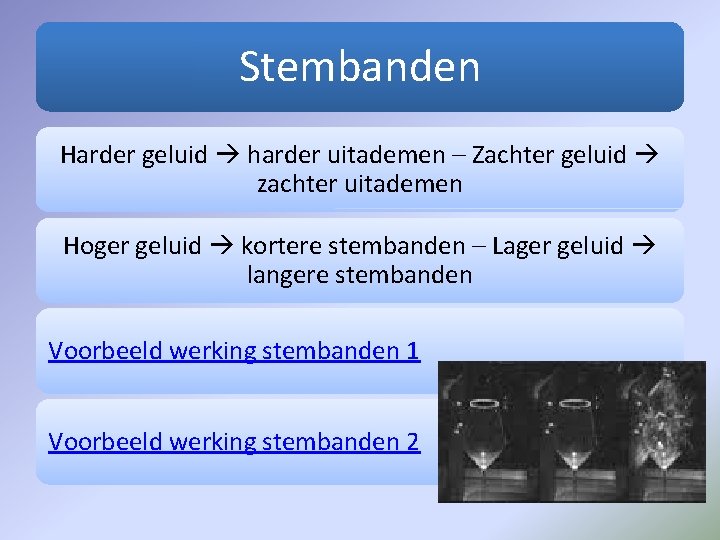 Stembanden

Harder geluid → harder uitademen – Zachter geluid → zachter uitademen

Hoger geluid → kortere stembanden – Lager geluid → langere stembanden

Voorbeeld werking stembanden 1

Voorbeeld werking stembanden 2